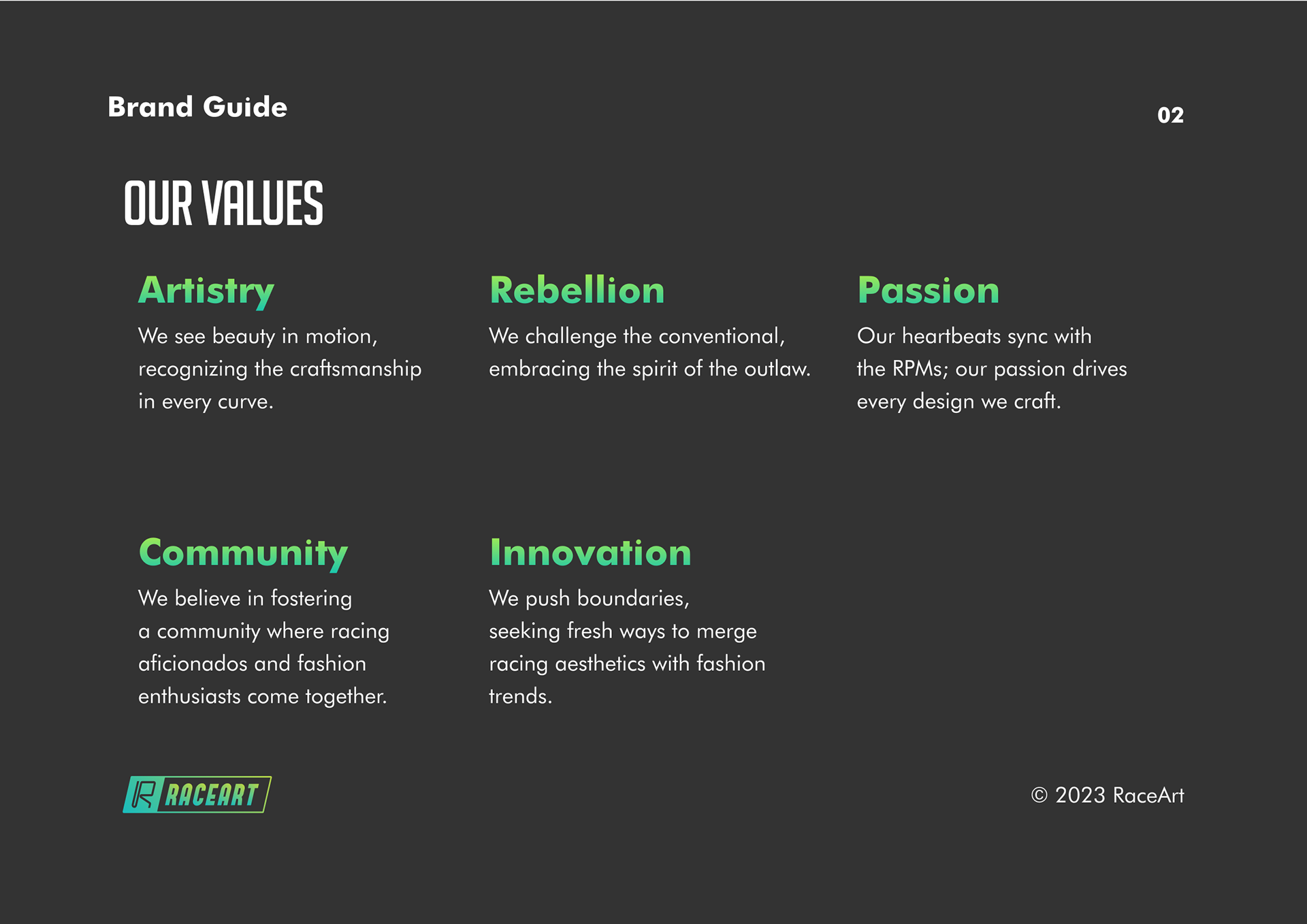 Brand Guide

02

OUR VALUES

Artistry

We see beauty in motion, recognizing the craftsmanship in every curve.

Rebellion

We challenge the conventional, embracing the spirit of the outlaw.

Passion

Our heartbeats sync with the RPMs; our passion drives every design we craft.

Community

We believe in fostering a community where racing aficionados and fashion enthusiasts come together.

Innovation

We push boundaries, seeking fresh ways to merge racing aesthetics with fashion trends.

R RACEART

© 2023 RaceArt